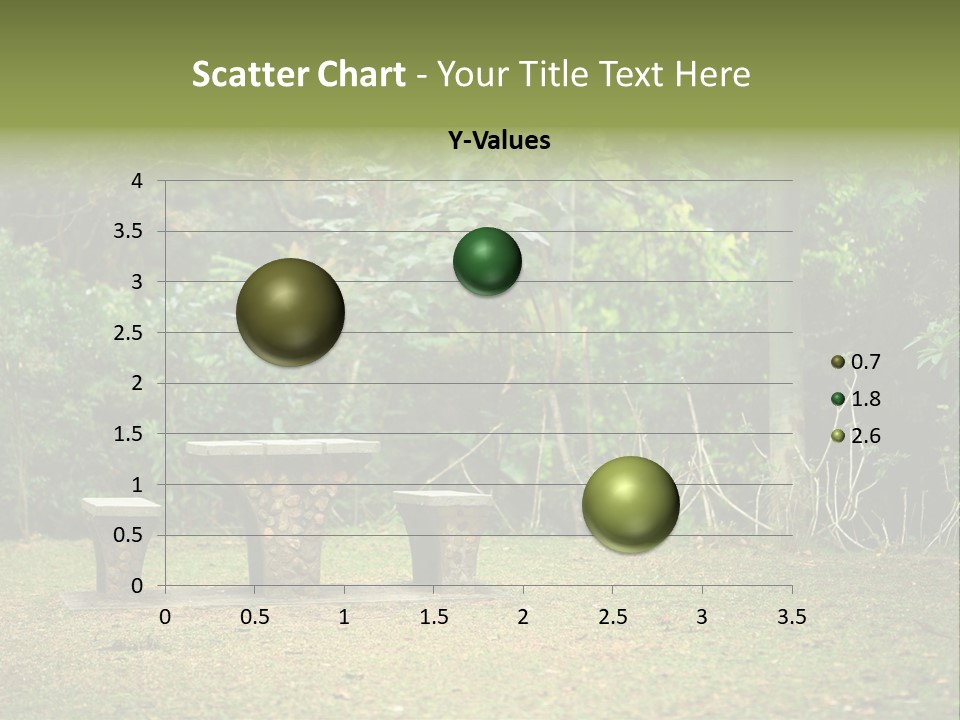 Scatter Chart - Your Title Text Here

Y-Values

4
3.5
3
2.5
2
1.5
1
0.5
0

0 0.5 1 1.5 2 2.5 3 3.5

0.7
1.8
2.6